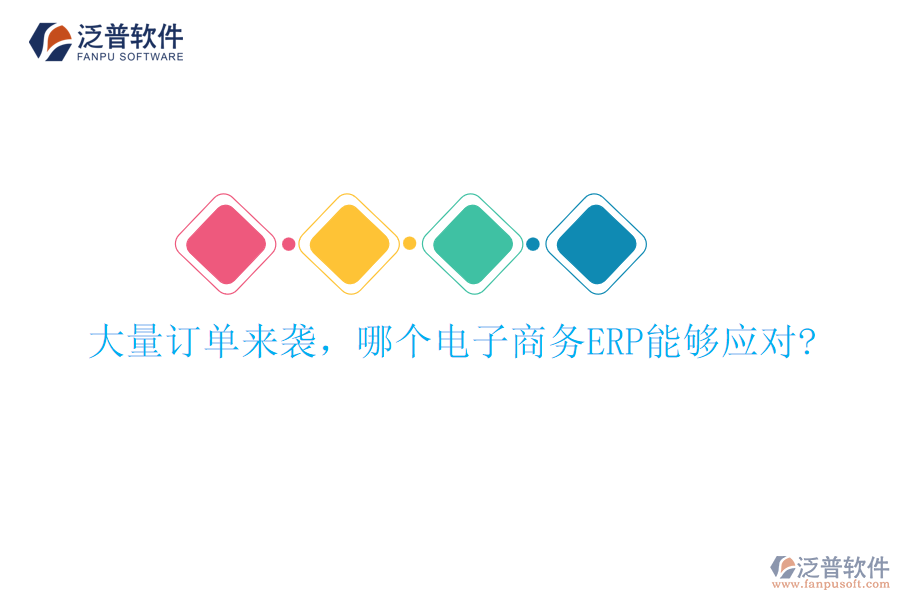 泛普软件
FANPU SOFTWARE

大量订单来袭，哪个电子商务ERP能够应对?

泛普软件
www.fanpusoft.com